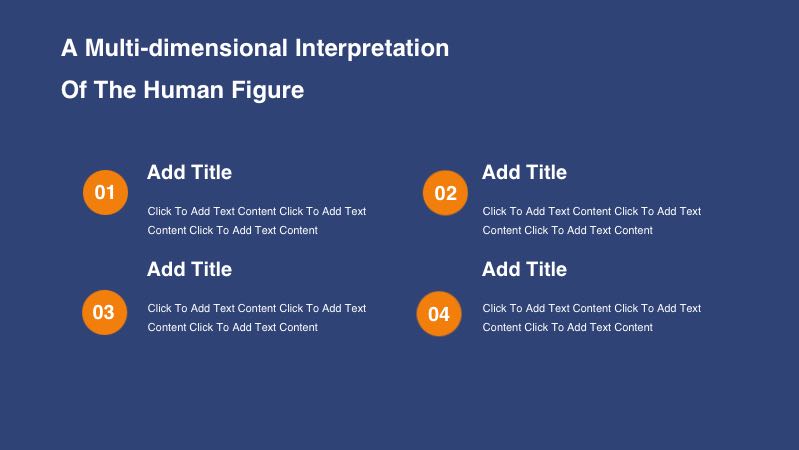 A Multi-dimensional Interpretation Of The Human Figure

01

Add Title

Click To Add Text Content Click To Add Text Content Click To Add Text Content

02

Add Title

Click To Add Text Content Click To Add Text Content Click To Add Text Content

03

Add Title

Click To Add Text Content Click To Add Text Content Click To Add Text Content

04

Add Title

Click To Add Text Content Click To Add Text Content Click To Add Text Content